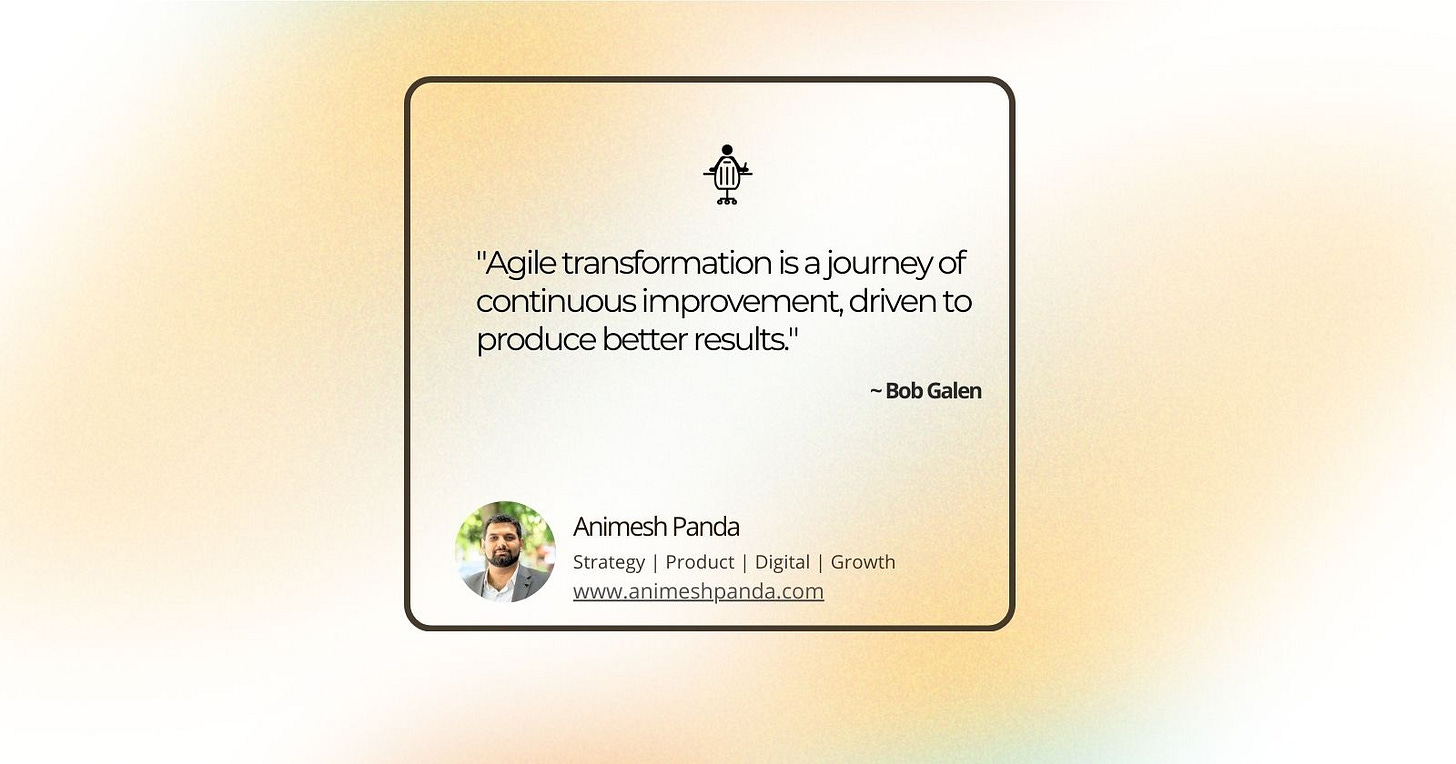 "Agile transformation is a journey of continuous improvement, driven to produce better results."

~ Bob Galen

Animesh Panda

Strategy | Product | Digital | Growth

www.animeshpanda.com